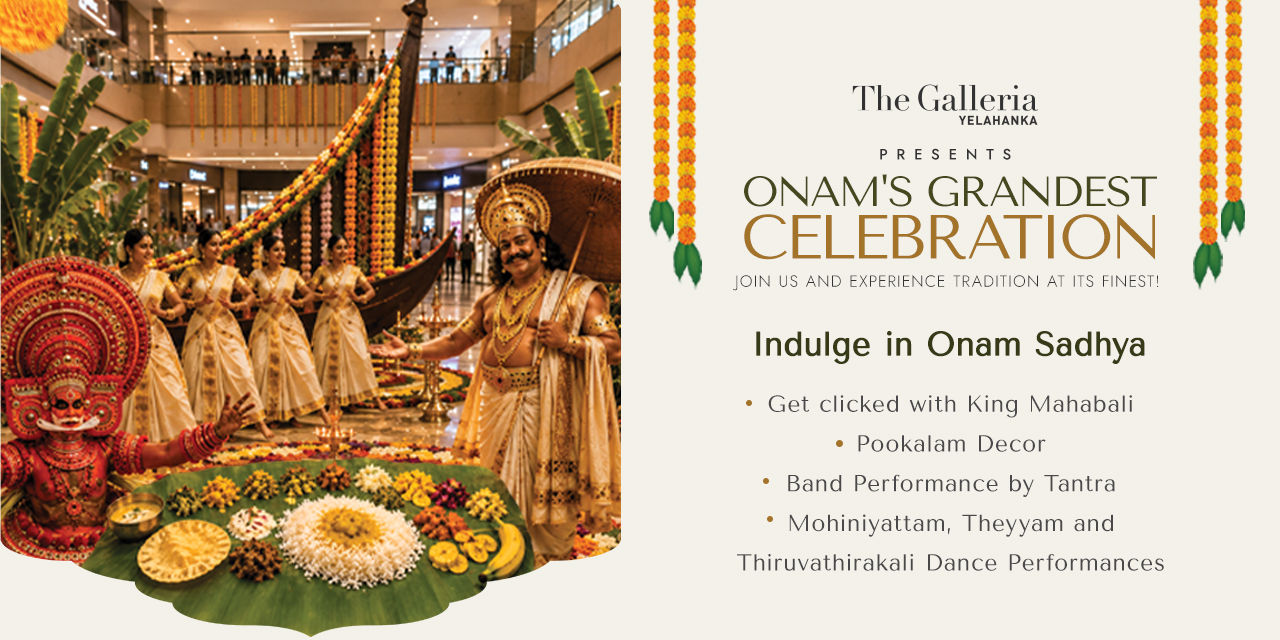 The Galleria
YELAHANKA

PRESENTS

ONAM'S GRANDEST CELEBRATION

JOIN US AND EXPERIENCE TRADITION AT ITS FINEST!

Indulge in Onam Sadhya

• Get clicked with King Mahabali
• Pookalam Decor
• Band Performance by Tantra
• Mohiniyattam, Theyyam and Thiruvathirakali Dance Performances